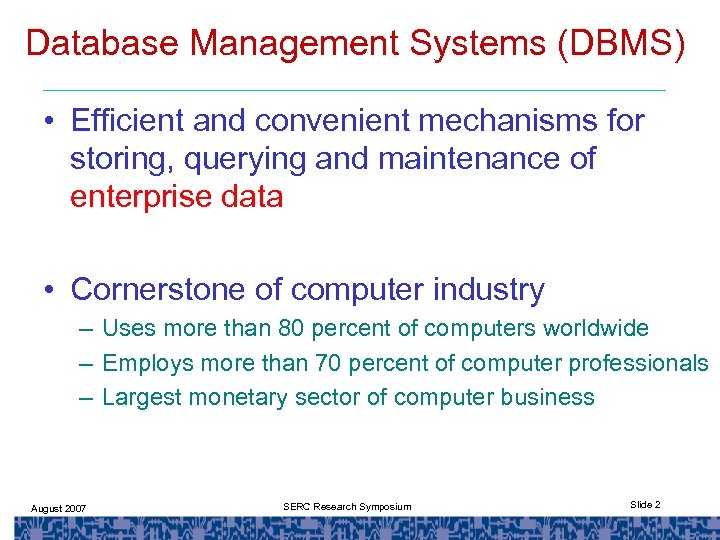 Database Management Systems (DBMS)

• Efficient and convenient mechanisms for storing, querying and maintenance of enterprise data

• Cornerstone of computer industry
– Uses more than 80 percent of computers worldwide
– Employs more than 70 percent of computer professionals
– Largest monetary sector of computer business

August 2007
SERC Research Symposium
Slide 2